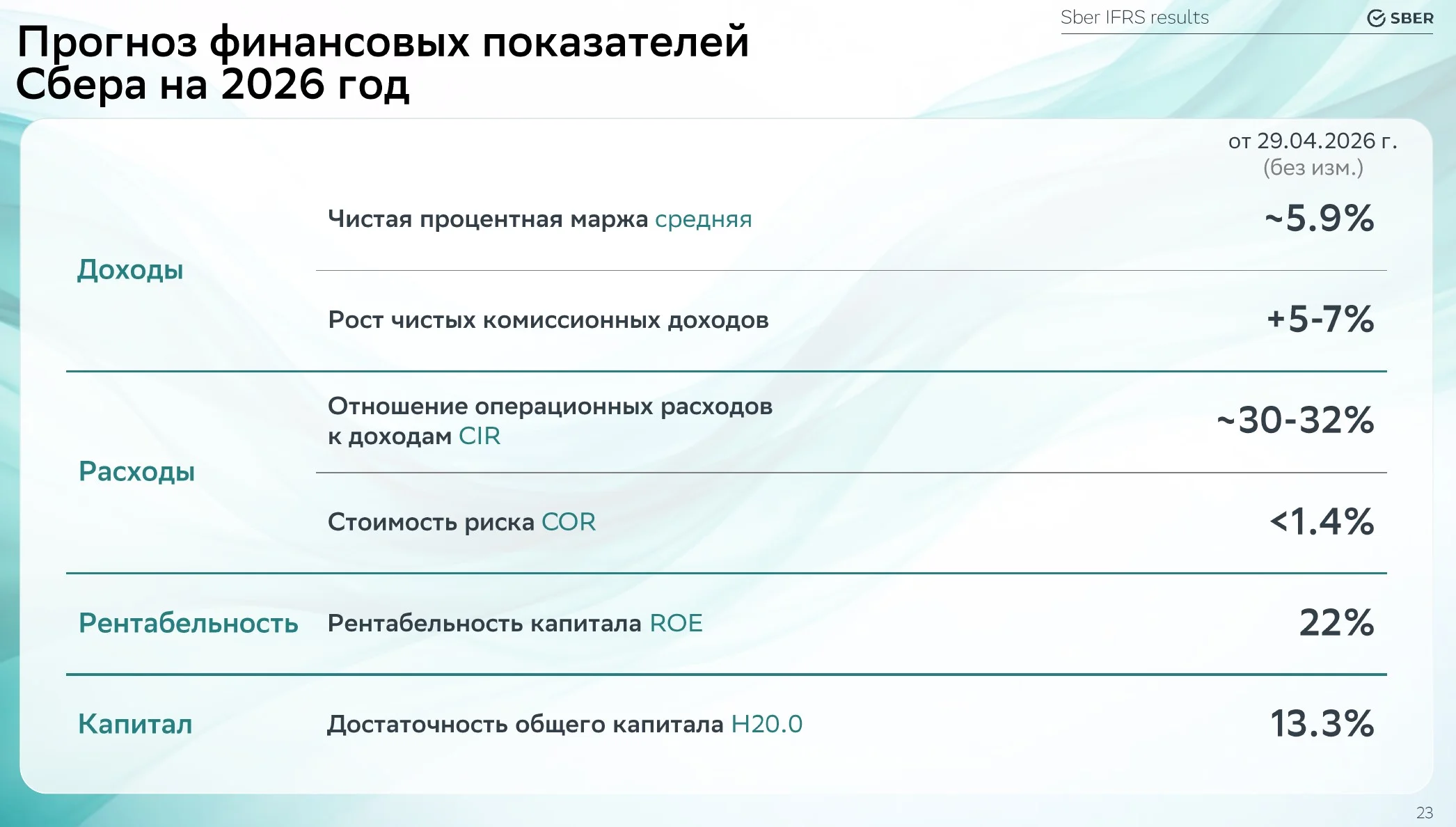 Sber IFRS results SBER

Прогноз финансовых показателей Сбера на 2026 год

| | | от 29.04.2026 г. (без изм.) |
|---|---|---|
| Доходы | Чистая процентная маржа средняя | ~5.9% |
| | Рост чистых комиссионных доходов | +5-7% |
| Расходы | Отношение операционных расходов к доходам CIR | ~30-32% |
| | Стоимость риска COR | <1.4% |
| Рентабельность | Рентабельность капитала ROE | 22% |
| Капитал | Достаточность общего капитала Н20.0 | 13.3% |

23